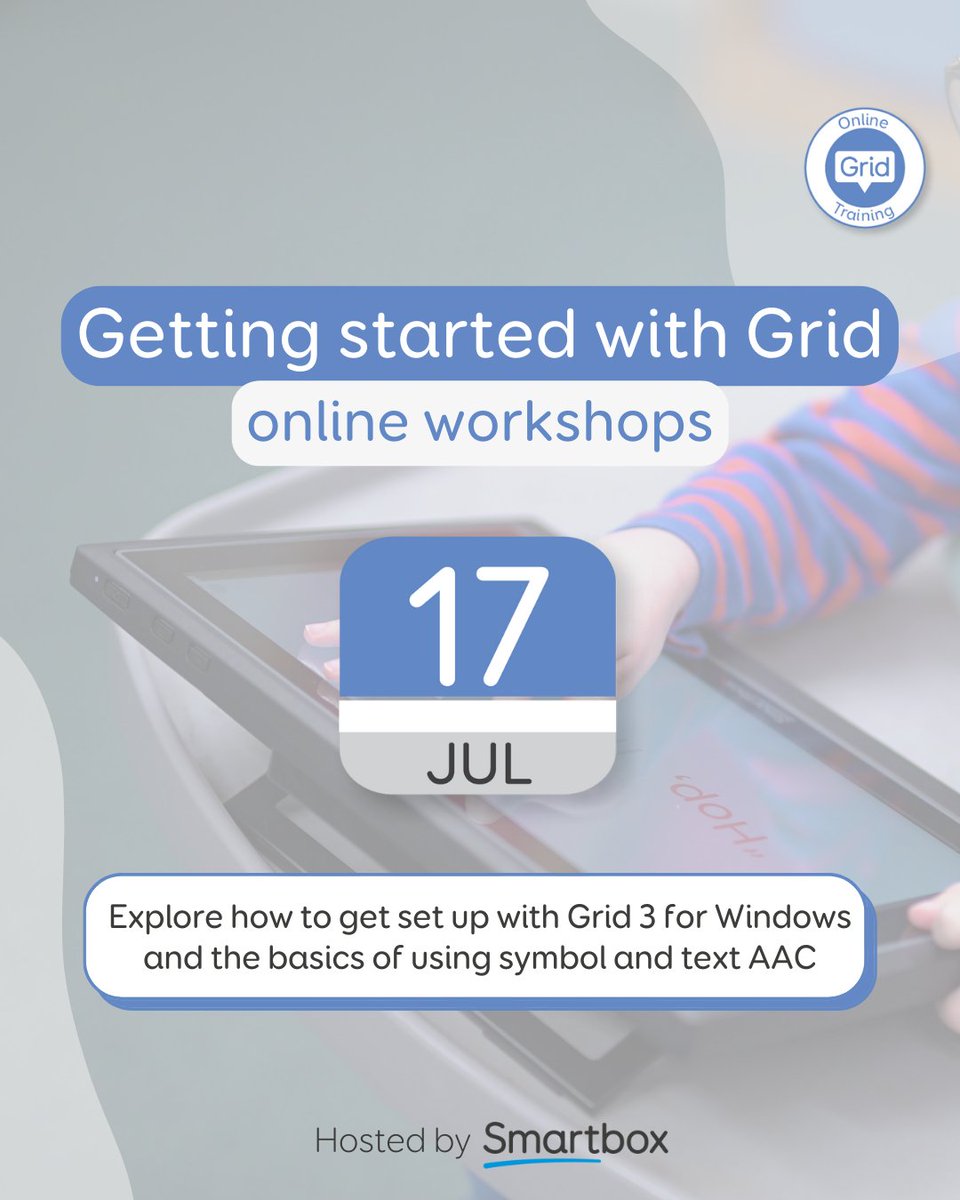 Online
Grid
Training

Getting started with Grid

online workshops

17

JUL

Explore how to get set up with Grid 3 for Windows and the basics of using symbol and text AAC

Hosted by Smartbox